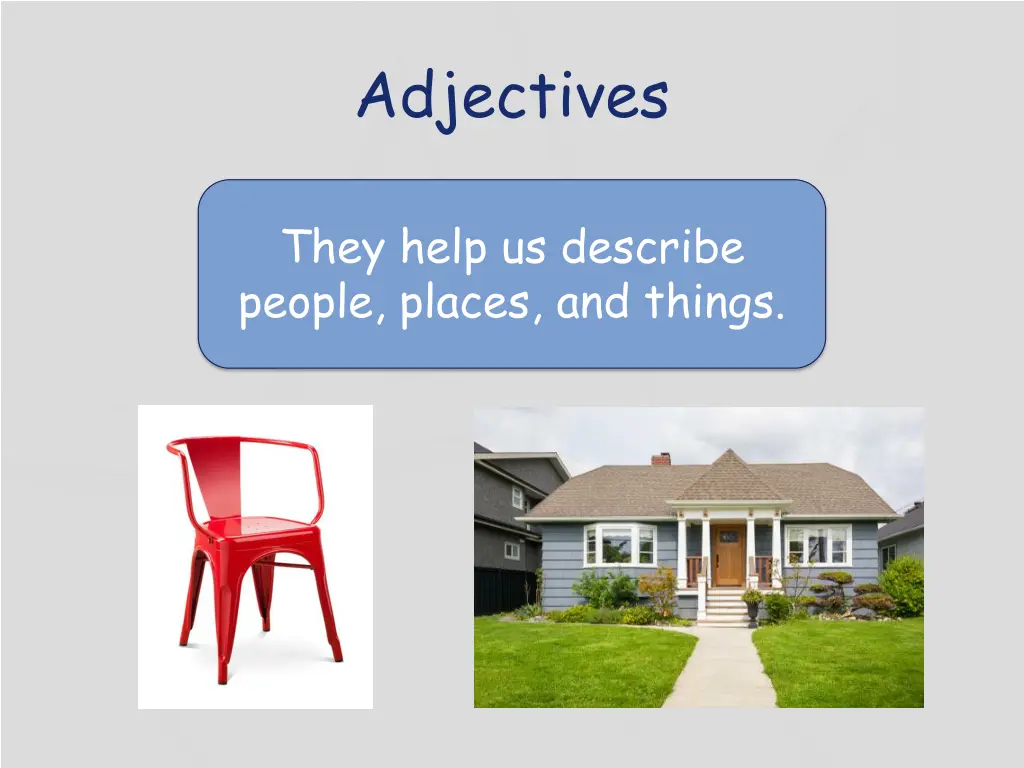 Adjectives

They help us describe people, places, and things.